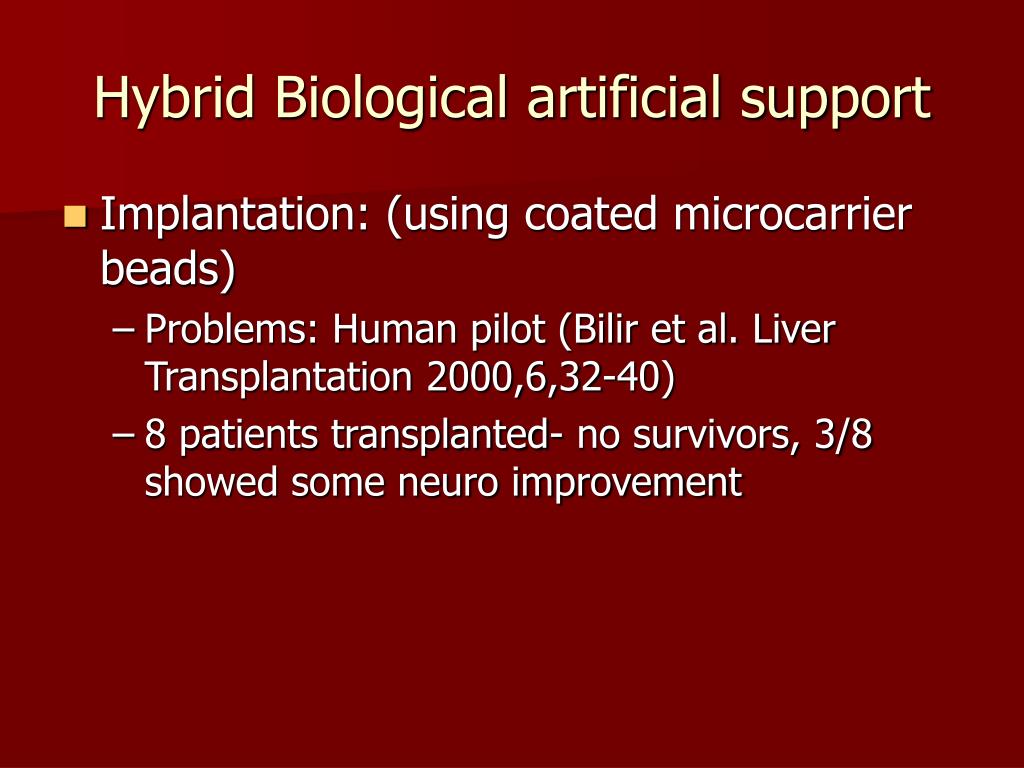 Hybrid Biological artificial support

Implantation: (using coated microcarrier beads)

– Problems: Human pilot (Bilir et al. Liver Transplantation 2000,6,32-40)

– 8 patients transplanted- no survivors, 3/8 showed some neuro improvement